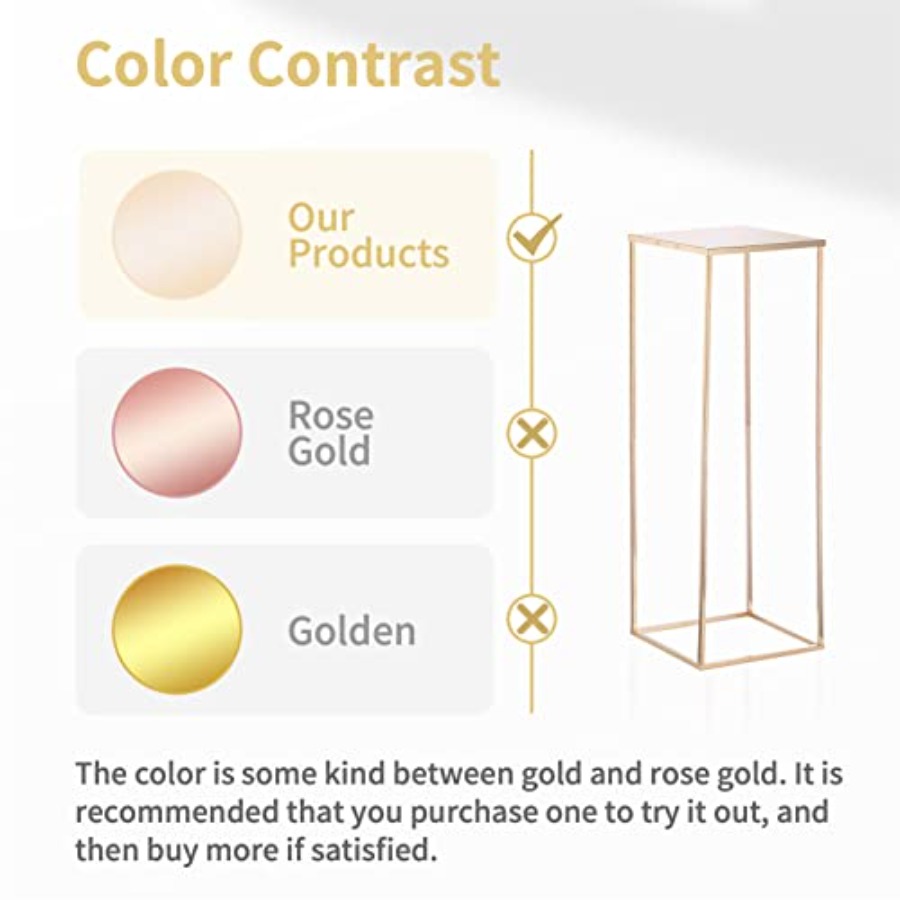 Color Contrast

Our Products

Rose Gold

Golden

The color is some kind between gold and rose gold. It is recommended that you purchase one to try it out, and then buy more if satisfied.